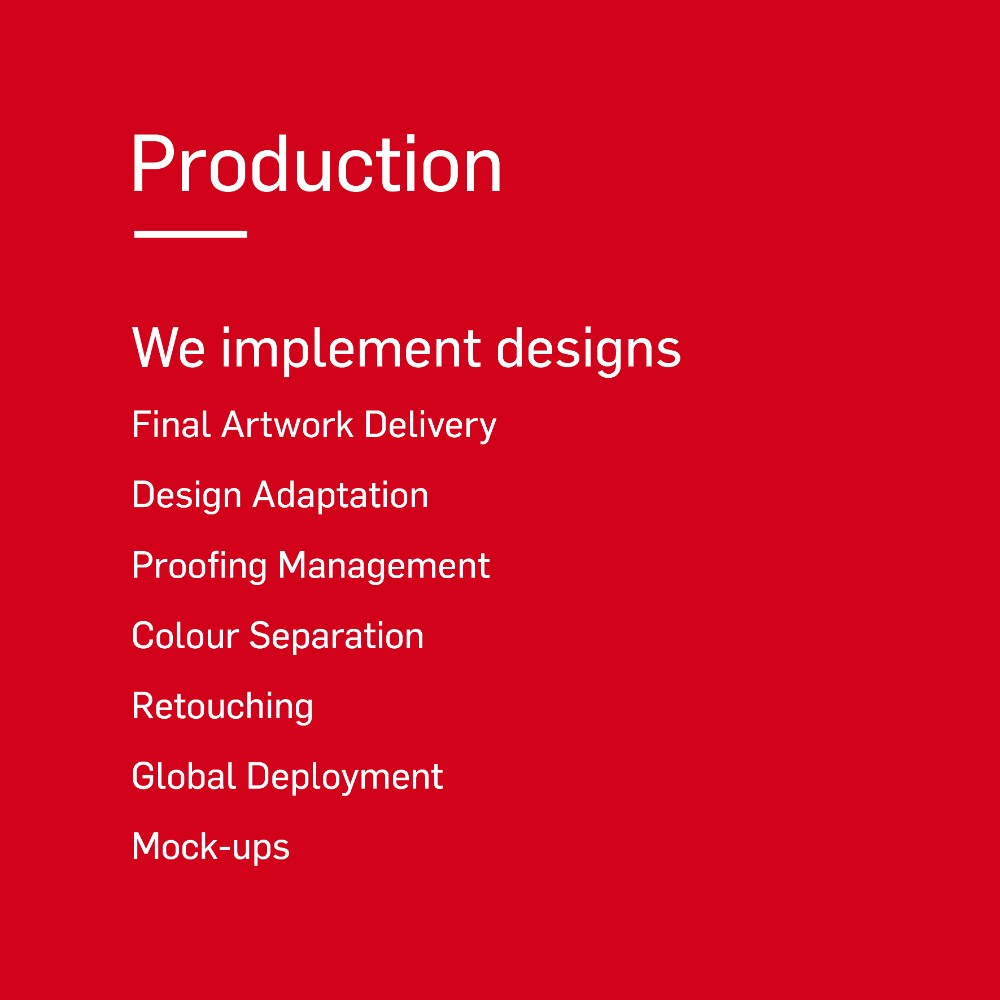 Production

We implement designs

Final Artwork Delivery

Design Adaptation

Proofing Management

Colour Separation

Retouching

Global Deployment

Mock-ups